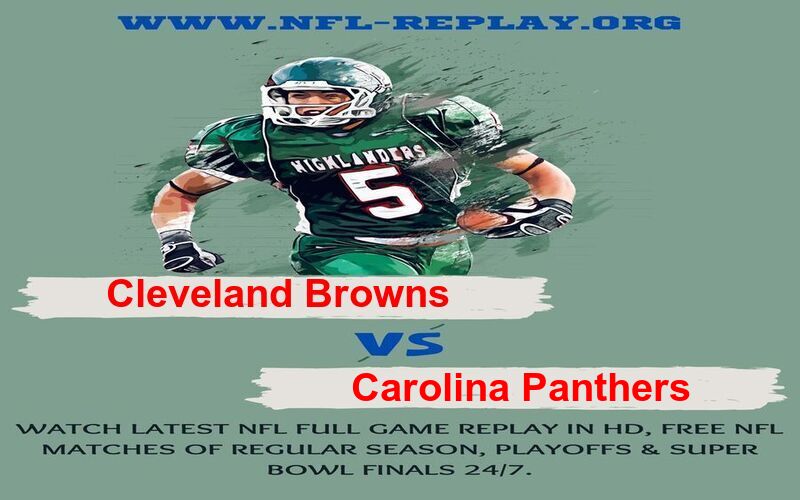 WWW.NFL-REPLAY.ORG

HIGHLANDERS 5

Cleveland Browns

VS

Carolina Panthers

WATCH LATEST NFL FULL GAME REPLAY IN HD, FREE NFL MATCHES OF REGULAR SEASON, PLAYOFFS & SUPER BOWL FINALS 24/7.